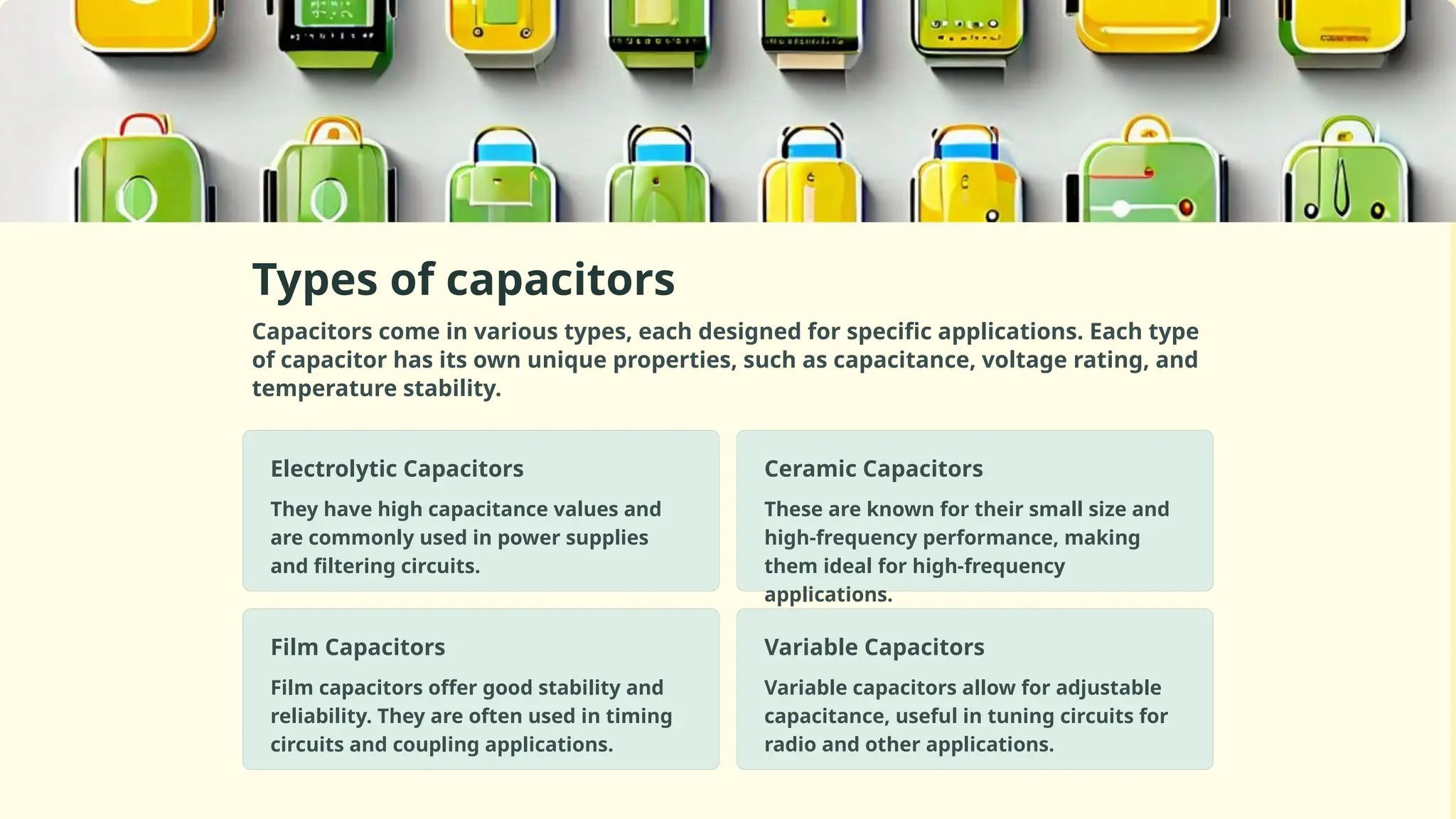 Types of capacitors

Capacitors come in various types, each designed for specific applications. Each type of capacitor has its own unique properties, such as capacitance, voltage rating, and temperature stability.

Electrolytic Capacitors

They have high capacitance values and are commonly used in power supplies and filtering circuits.

Ceramic Capacitors

These are known for their small size and high-frequency performance, making them ideal for high-frequency applications.

Film Capacitors

Film capacitors offer good stability and reliability. They are often used in timing circuits and coupling applications.

Variable Capacitors

Variable capacitors allow for adjustable capacitance, useful in tuning circuits for radio and other applications.